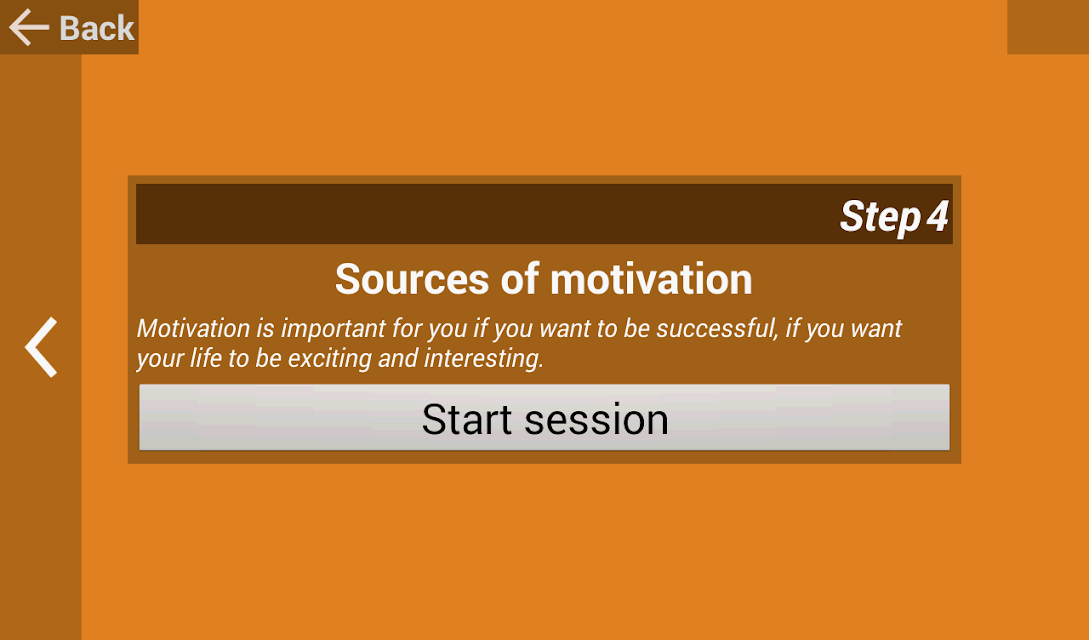 Back

Step 4

Sources of motivation

Motivation is important for you if you want to be successful, if you want your life to be exciting and interesting.

Start session